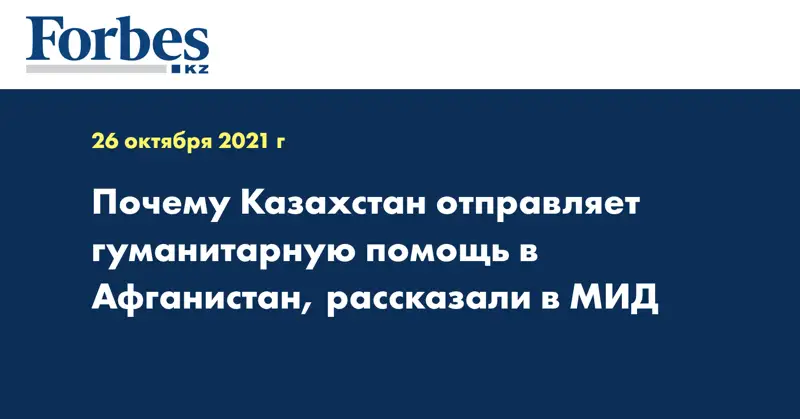 Forbes
KZ

26 октября 2021 г

Почему Казахстан отправляет гуманитарную помощь в Афганистан, рассказали в МИД